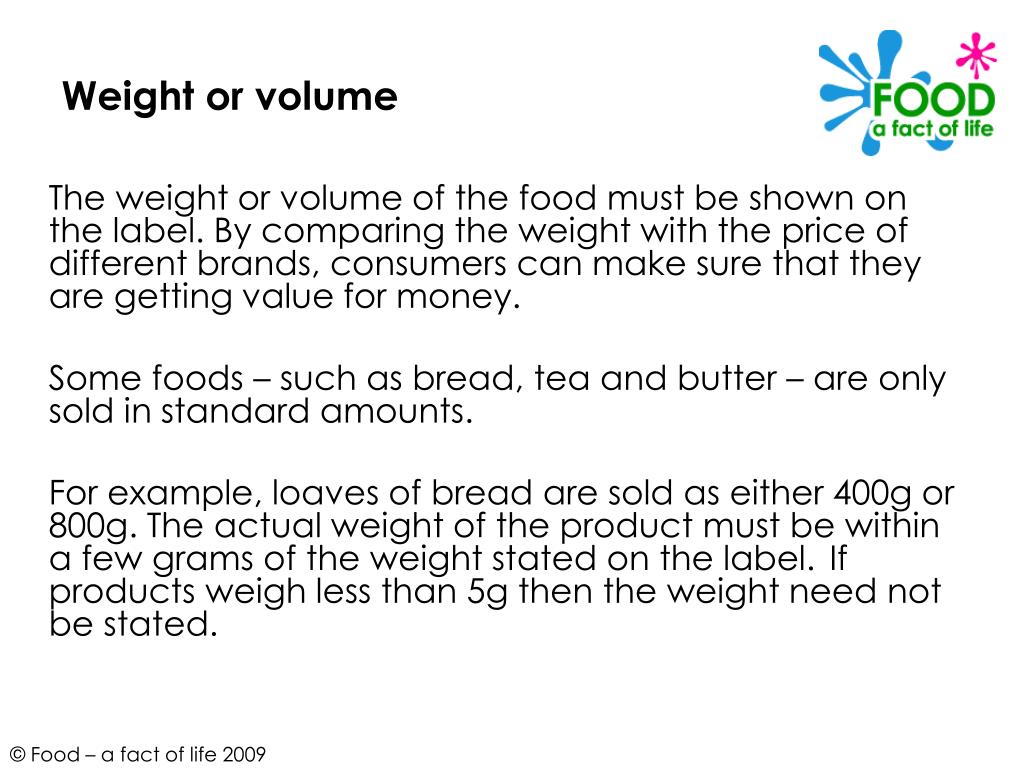 Weight or volume

FOOD
a fact of life

The weight or volume of the food must be shown on the label. By comparing the weight with the price of different brands, consumers can make sure that they are getting value for money.

Some foods – such as bread, tea and butter – are only sold in standard amounts.

For example, loaves of bread are sold as either 400g or 800g. The actual weight of the product must be within a few grams of the weight stated on the label. If products weigh less than 5g then the weight need not be stated.

© Food – a fact of life 2009